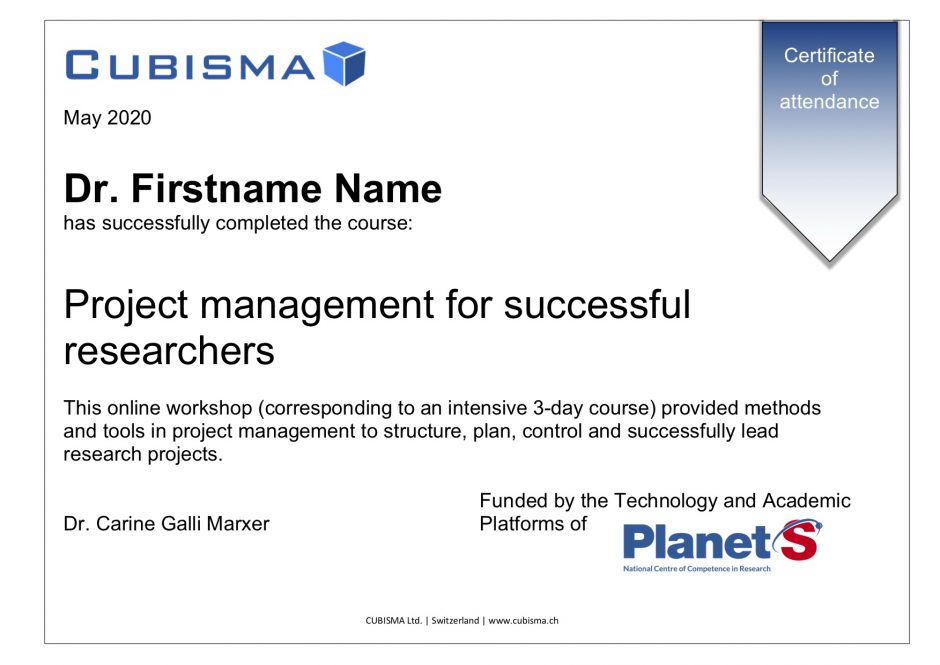 CUBISMA

Certificate of attendance

May 2020

Dr. Firstname Name
has successfully completed the course:

Project management for successful researchers

This online workshop (corresponding to an intensive 3-day course) provided methods and tools in project management to structure, plan, control and successfully lead research projects.

Dr. Carine Galli Marxer

Funded by the Technology and Academic Platforms of

PlanetS
National Centre of Competence in Research

CUBISMA Ltd. | Switzerland | www.cubisma.ch